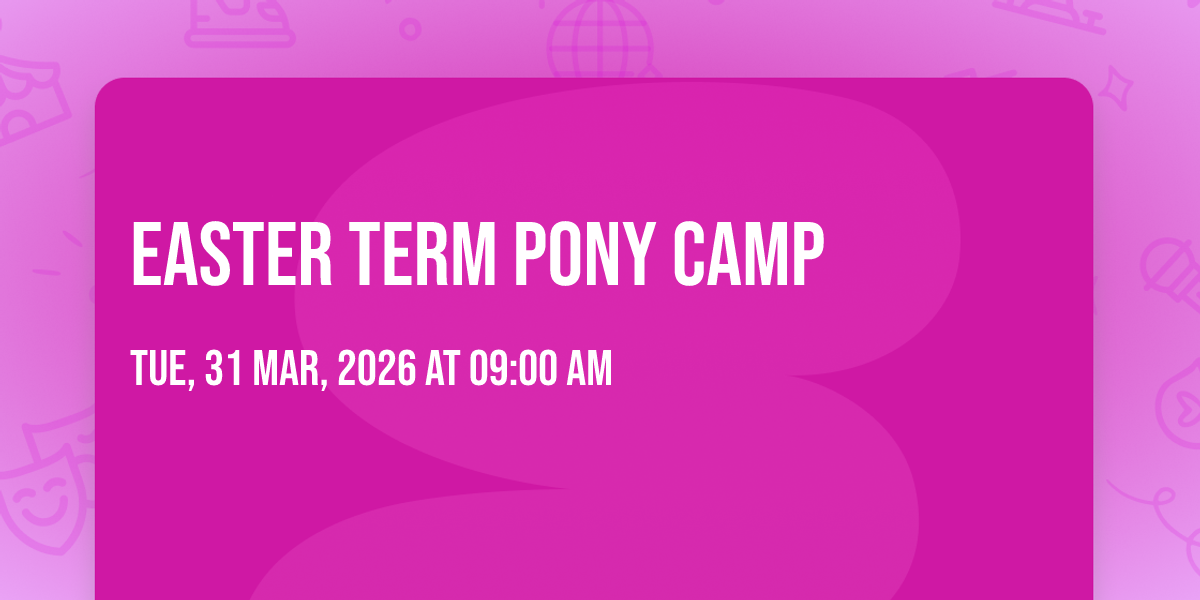 EASTER TERM PONY CAMP

TUE, 31 MAR, 2026 AT 09:00 AM